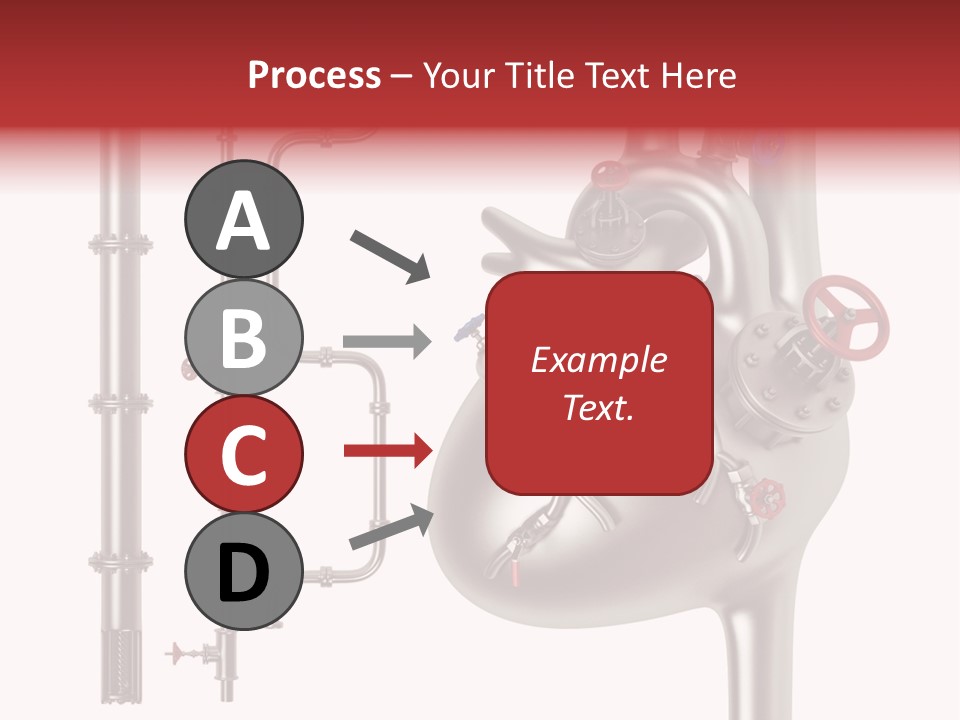 Process – Your Title Text Here

A

B

C

D

Example Text.